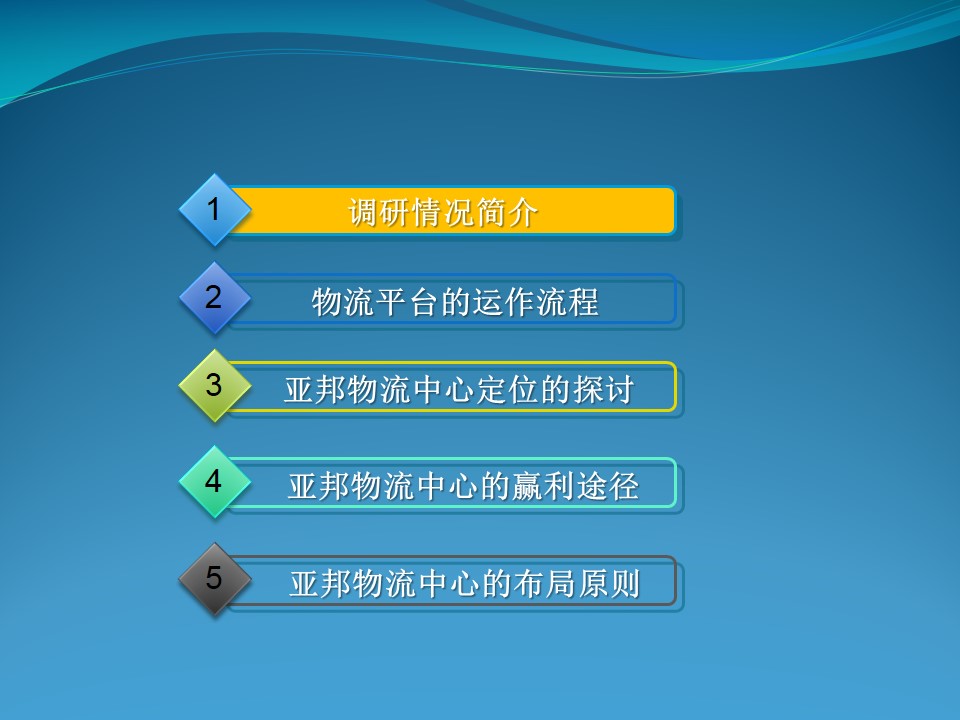 1 调研情况简介

2 物流平台的运作流程

3 亚邦物流中心定位的探讨

4 亚邦物流中心的赢利途径

5 亚邦物流中心的布局原则